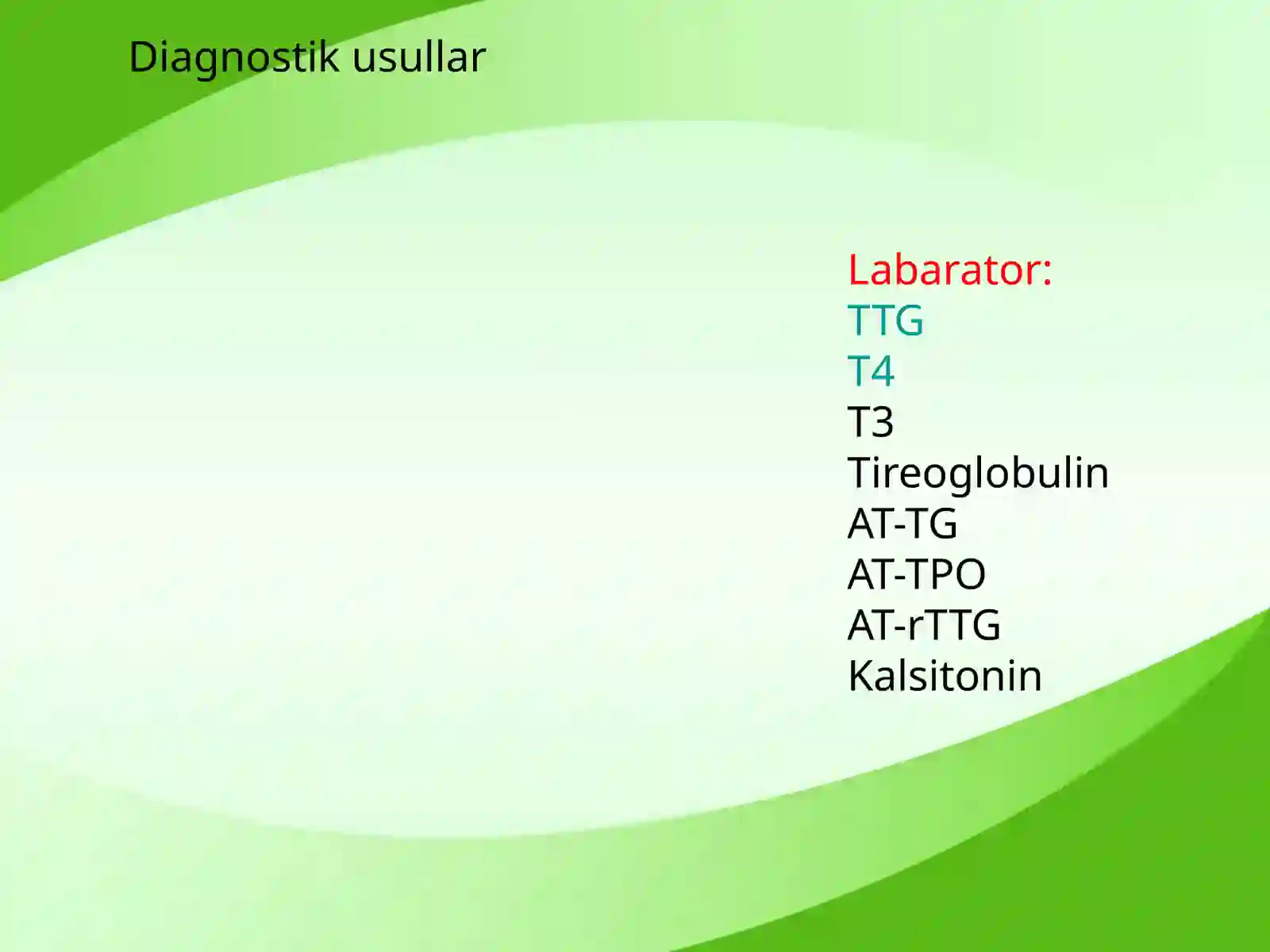 Diagnostik usullar

Labarator:
TTG
T4
T3
Tireoglobulin
AT-TG
AT-TPO
AT-rTTG
Kalsitonin